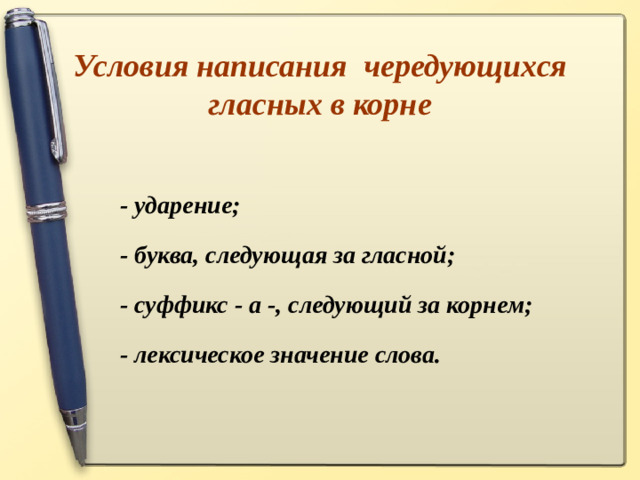 Условия написания чередующихся гласных в корне

- ударение;

- буква, следующая за гласной;

- суффикс - а -, следующий за корнем;

- лексическое значение слова.